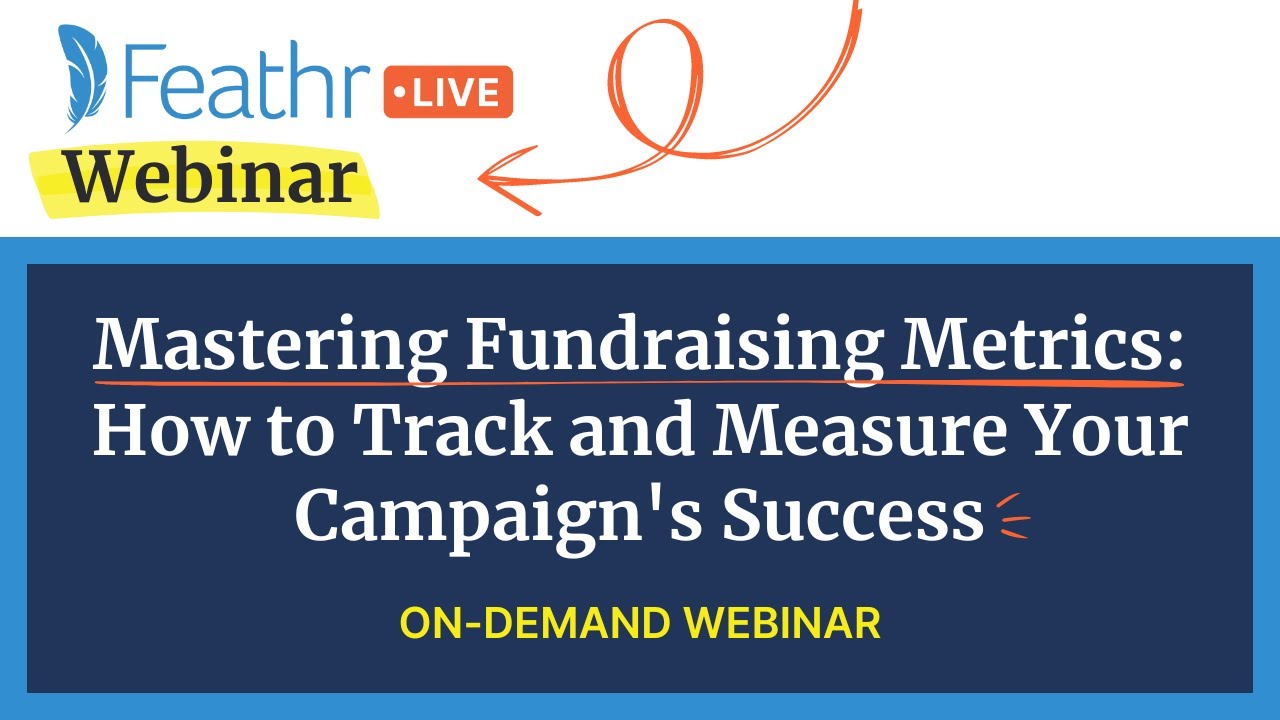 Feathr •LIVE
Webinar

Mastering Fundraising Metrics: How to Track and Measure Your Campaign's Success

ON-DEMAND WEBINAR